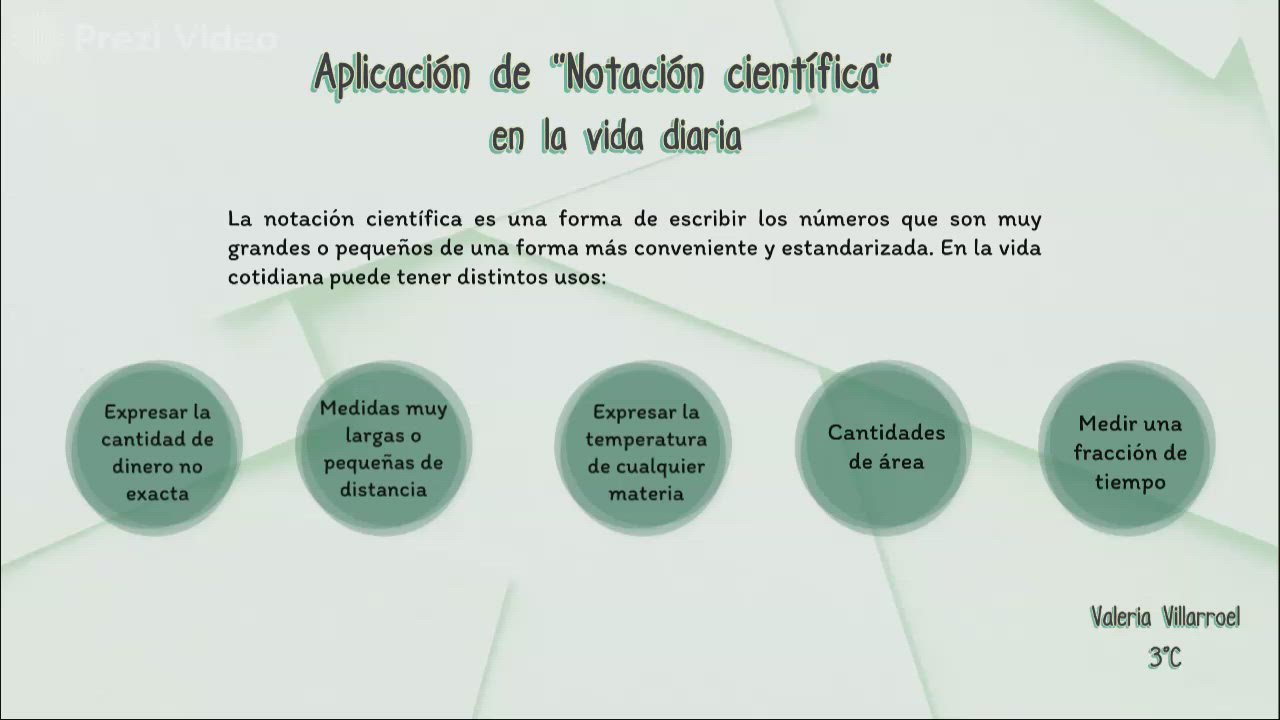 Prezi Video

Aplicación de "Notación científica" en la vida diaria

La notación científica es una forma de escribir los números que son muy grandes o pequeños de una forma más conveniente y estandarizada. En la vida cotidiana puede tener distintos usos:

Expresar la cantidad de dinero no exacta

Medidas muy largas o pequeñas de distancia

Expresar la temperatura de cualquier materia

Cantidades de área

Medir una fracción de tiempo

Valeria Villarroel
3°C